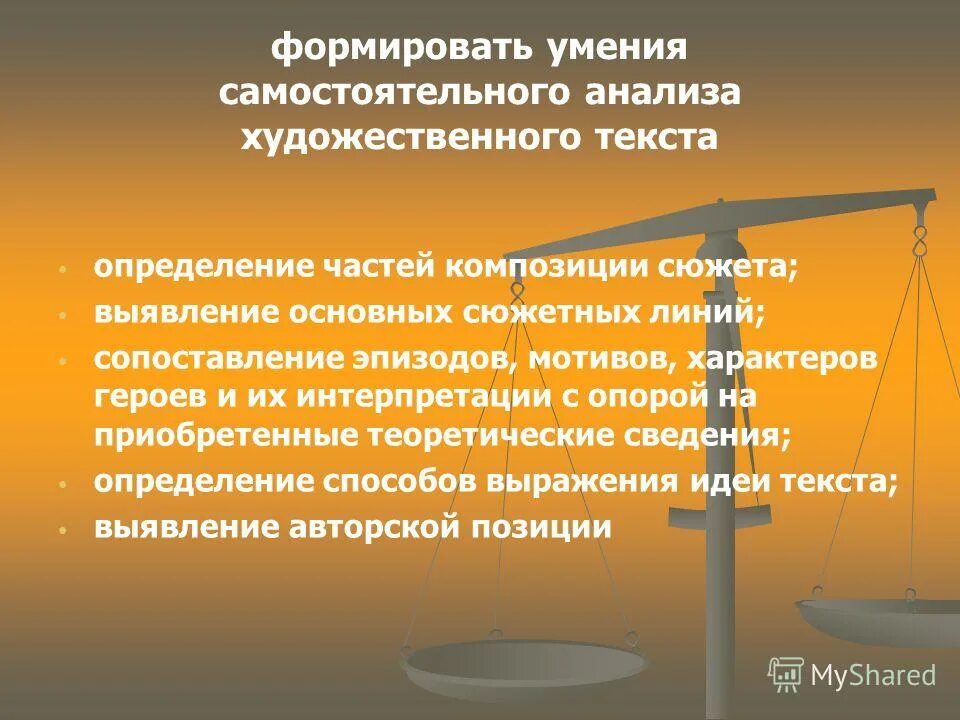 формировать умения самостоятельного анализа художественного текста

• определение частей композиции сюжета;
• выявление основных сюжетных линий;
• сопоставление эпизодов, мотивов, характеров героев и их интерпретации с опорой на приобретенные теоретические сведения;
• определение способов выражения идеи текста;
• выявление авторской позиции

MyShared